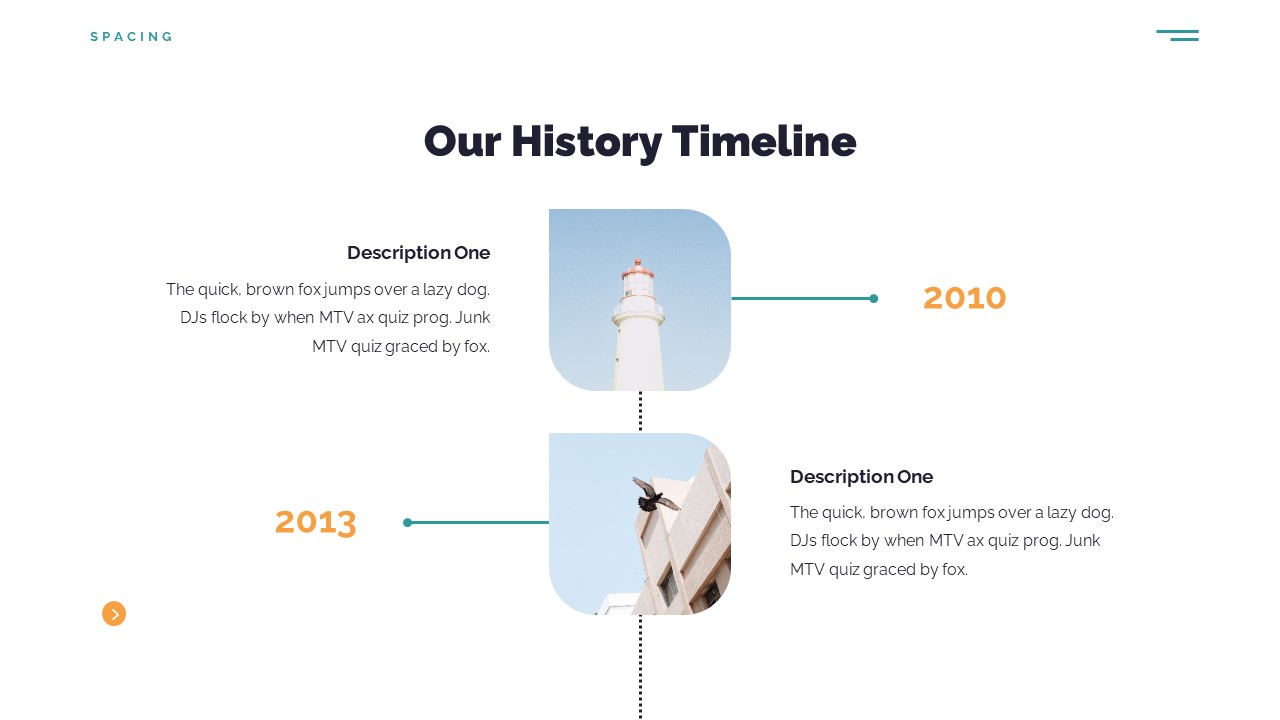 SPACING

Our History Timeline

Description One

The quick, brown fox jumps over a lazy dog. DJs flock by when MTV ax quiz prog. Junk MTV quiz graced by fox.

2010

2013

Description One

The quick, brown fox jumps over a lazy dog. DJs flock by when MTV ax quiz prog. Junk MTV quiz graced by fox.